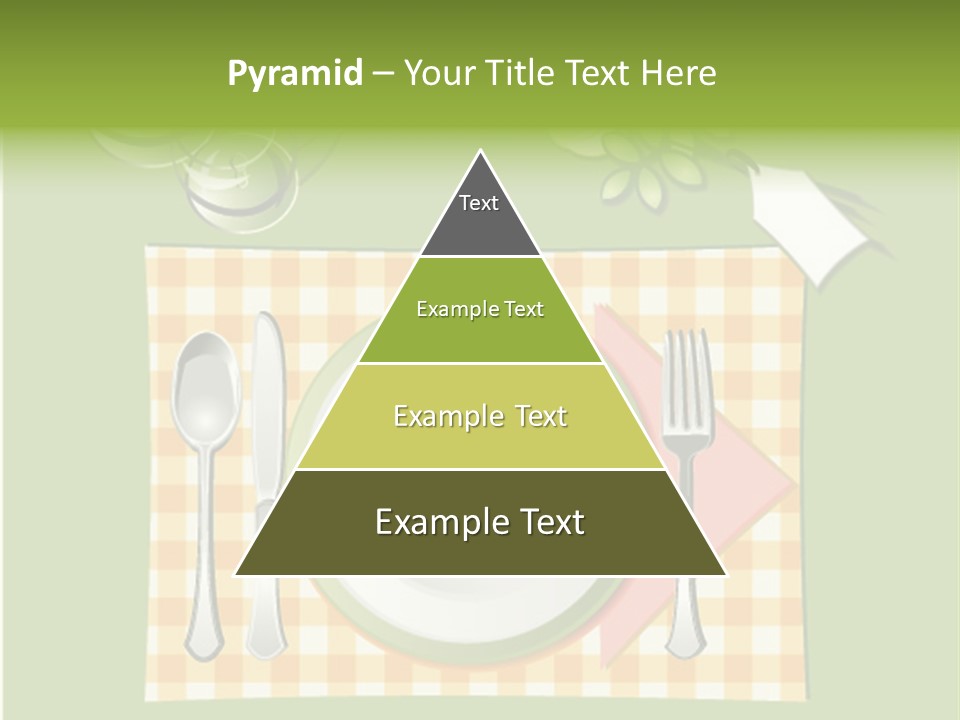 Pyramid – Your Title Text Here

Text

Example Text

Example Text

Example Text